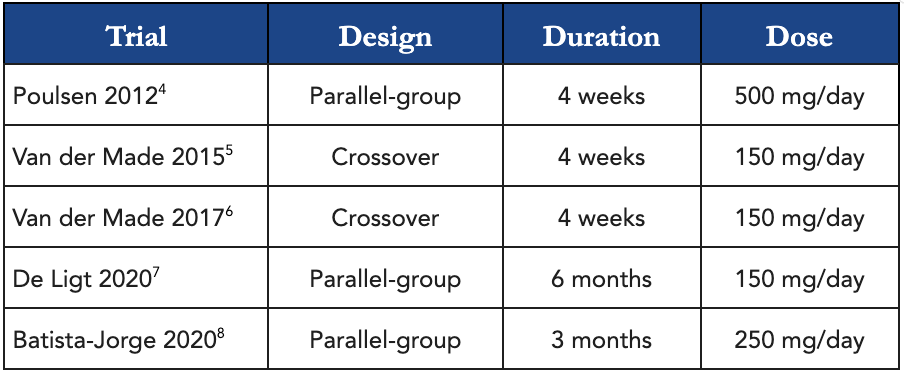 | Trial | Design | Duration | Dose |
|---|---|---|---|
| Poulsen 2012$^4$ | Parallel-group | 4 weeks | 500 mg/day |
| Van der Made 2015$^5$ | Crossover | 4 weeks | 150 mg/day |
| Van der Made 2017$^6$ | Crossover | 4 weeks | 150 mg/day |
| De Ligt 2020$^7$ | Parallel-group | 6 months | 150 mg/day |
| Batista-Jorge 2020$^8$ | Parallel-group | 3 months | 250 mg/day |